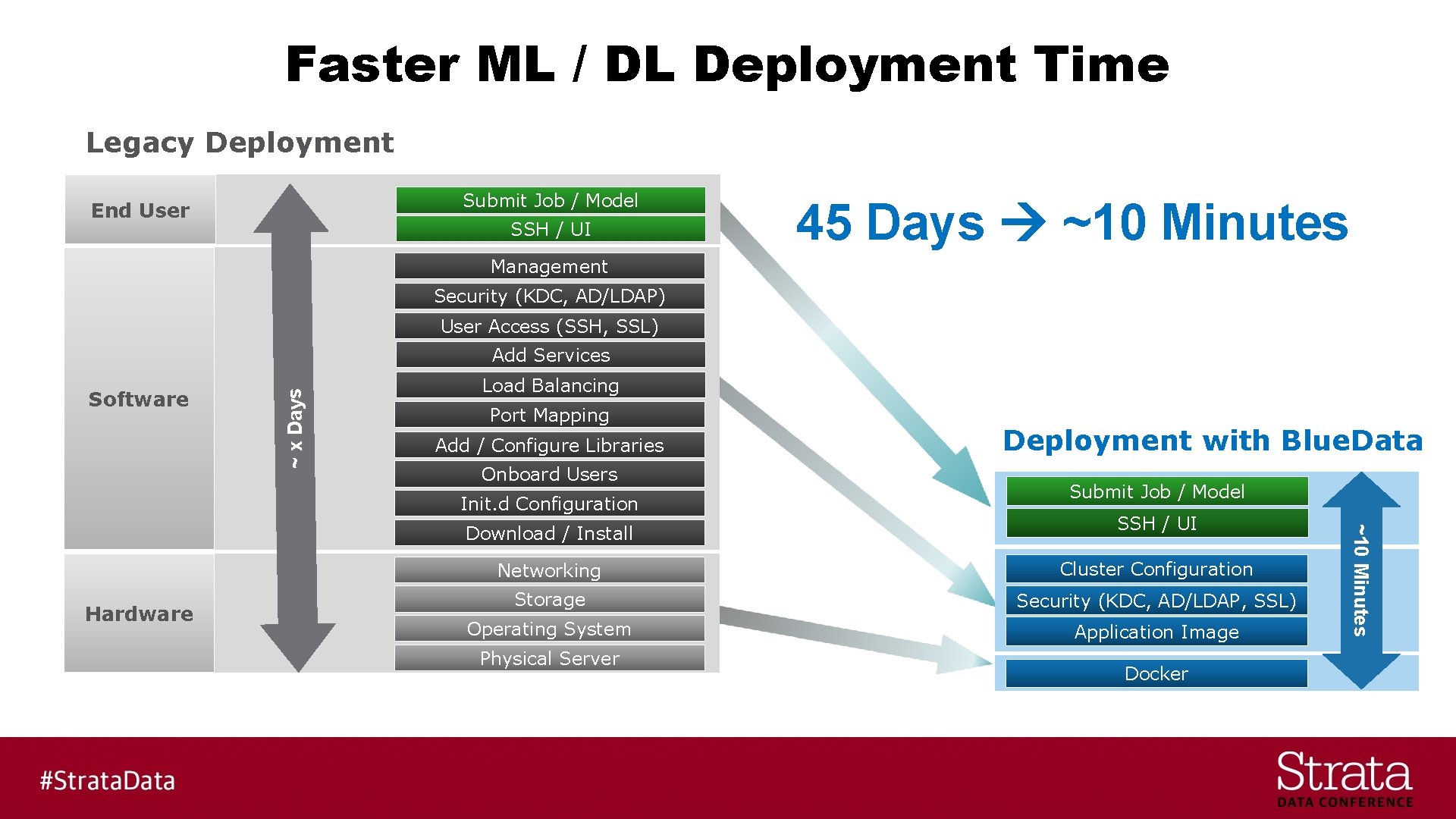 Faster ML / DL Deployment Time

Legacy Deployment

End User

Software

Hardware

~ x Days

Submit Job / Model
SSH / UI
Management
Security (KDC, AD/LDAP)
User Access (SSH, SSL)
Add Services
Load Balancing
Port Mapping
Add / Configure Libraries
Onboard Users
Init.d Configuration
Download / Install
Networking
Storage
Operating System
Physical Server

45 Days → ~10 Minutes

Deployment with BlueData

Submit Job / Model
SSH / UI
Cluster Configuration
Security (KDC, AD/LDAP, SSL)
Application Image
Docker

~10 Minutes

#StrataData

Strata
DATA CONFERENCE